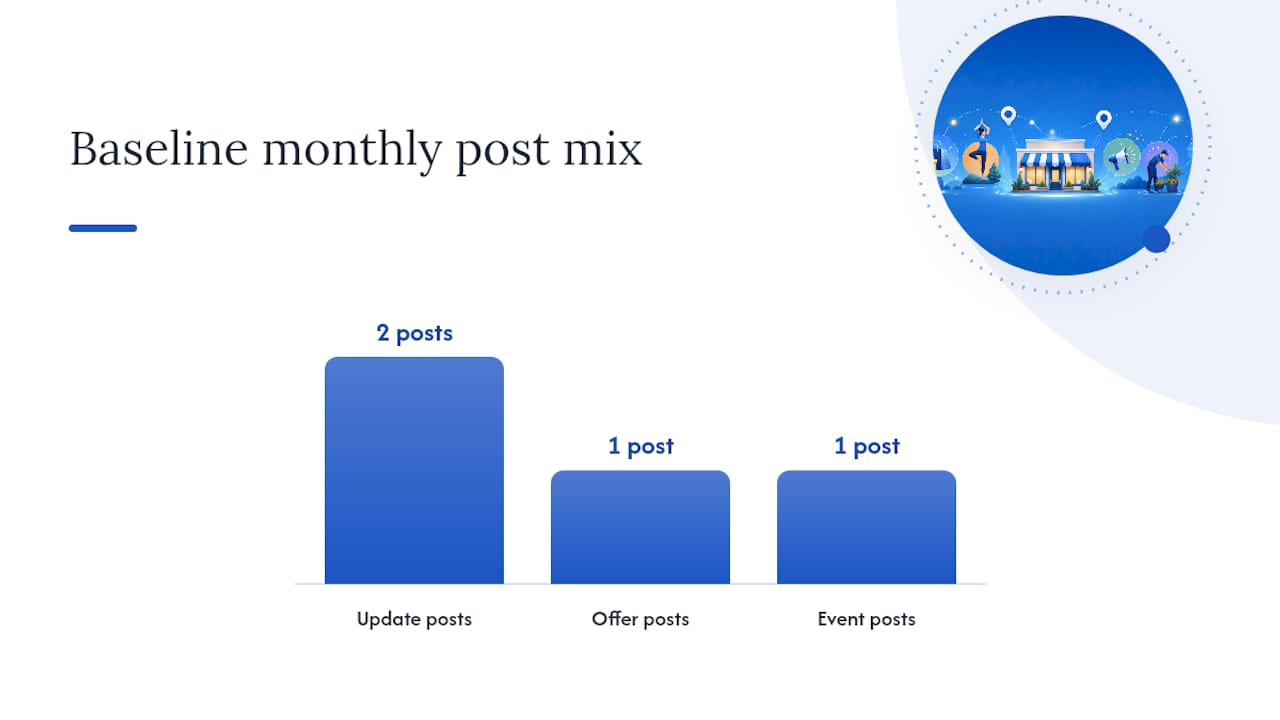 Baseline monthly post mix

2 posts
1 post
1 post

Update posts
Offer posts
Event posts